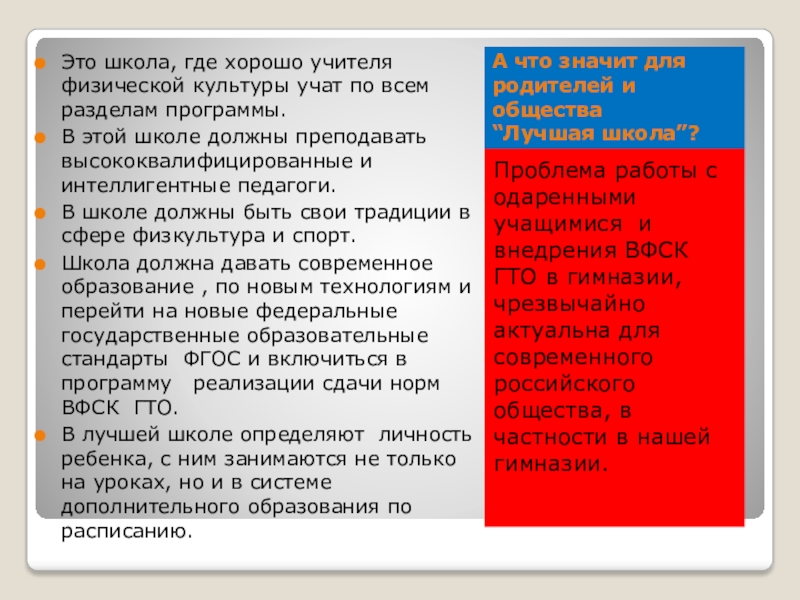 Это школа, где хорошо учителя физической культуры учат по всем разделам программы.

В этой школе должны преподавать высококвалифицированные и интеллигентные педагоги.

В школе должны быть свои традиции в сфере физкультура и спорт.

Школа должна давать современное образование , по новым технологиям и перейти на новые федеральные государственные образовательные стандарты ФГОС и включиться в программу реализации сдачи норм ВФСК ГТО.

В лучшей школе определяют личность ребенка, с ним занимаются не только на уроках, но и в системе дополнительного образования по расписанию.

А что значит для родителей и общества "Лучшая школа"?

Проблема работы с одаренными учащимися и внедрения ВФСК ГТО в гимназии, чрезвычайно актуальна для современного российского общества, в частности в нашей гимназии.